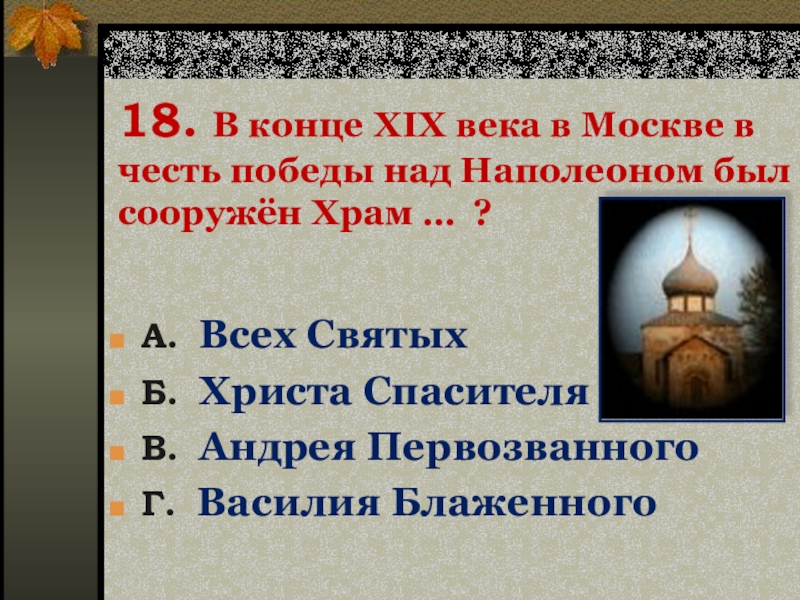 18. В конце XIX века в Москве в честь победы над Наполеоном был сооружён Храм … ?

А. Всех Святых

Б. Христа Спасителя

В. Андрея Первозванного

Г. Василия Блаженного